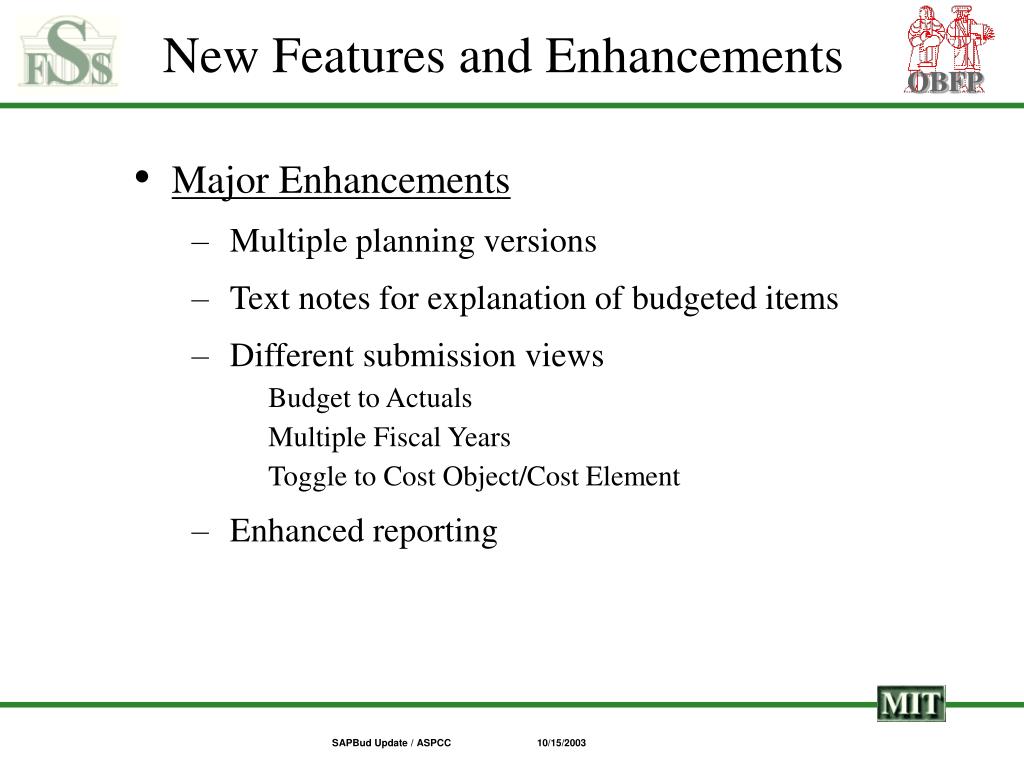 FSS

New Features and Enhancements

OBFP

• Major Enhancements
– Multiple planning versions
– Text notes for explanation of budgeted items
– Different submission views
Budget to Actuals
Multiple Fiscal Years
Toggle to Cost Object/Cost Element
– Enhanced reporting

MIT

SAPBud Update / ASPCC 10/15/2003